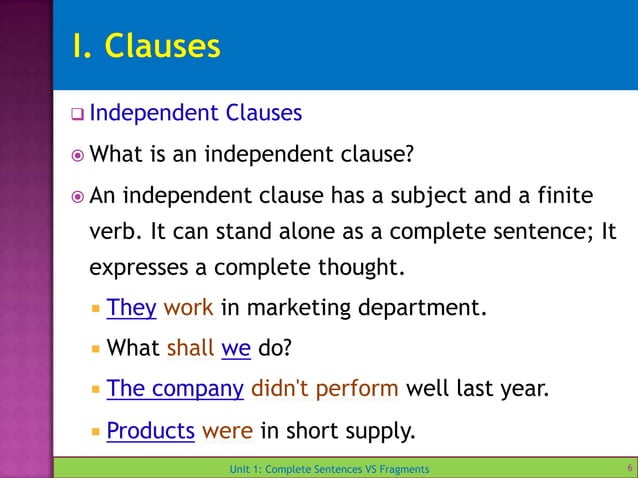 I. Clauses

Independent Clauses

What is an independent clause?

An independent clause has a subject and a finite verb. It can stand alone as a complete sentence; It expresses a complete thought.

They work in marketing department.

What shall we do?

The company didn't perform well last year.

Products were in short supply.

Unit 1: Complete Sentences VS Fragments

6